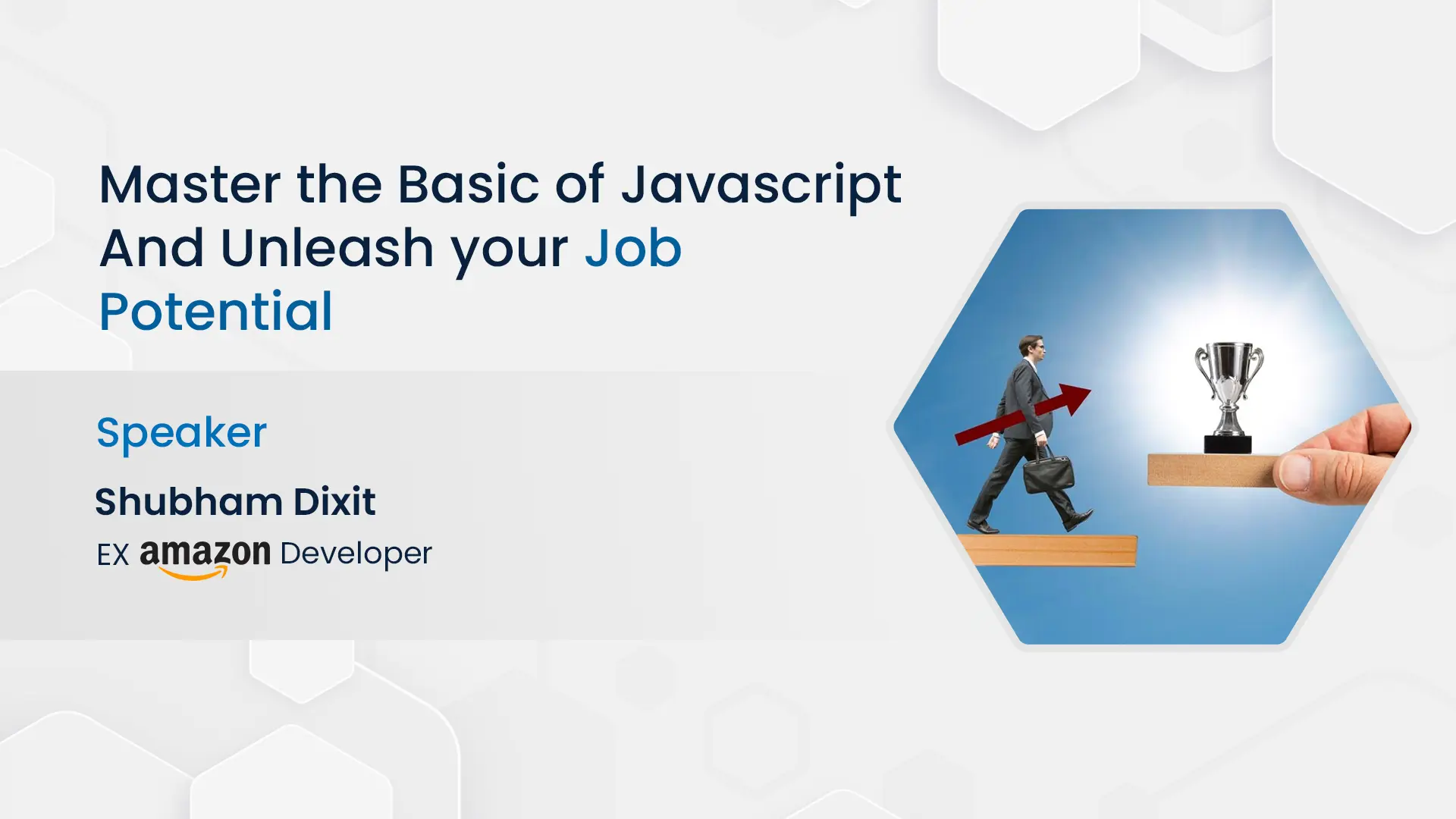 Master the Basic of Javascript And Unleash your Job Potential

Speaker

Shubham Dixit

EX amazon Developer